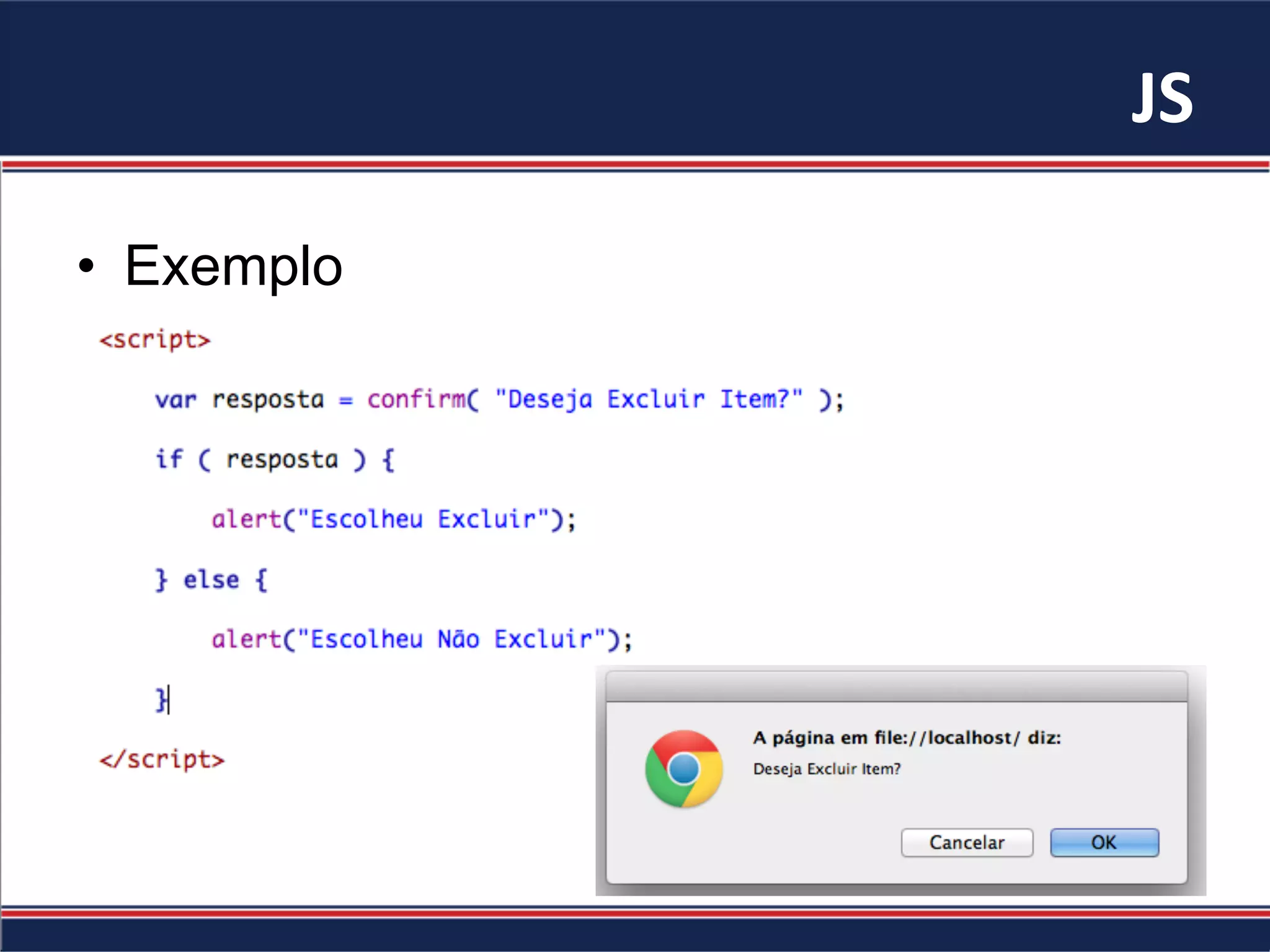 JS

• Exemplo

<script>
var resposta = confirm( "Deseja Excluir Item?" );
if ( resposta ) {
alert("Escolheu Excluir");
} else {
alert("Escolheu Não Excluir");
}
</script>

A página em file://localhost/ diz:
Deseja Excluir Item?
Cancelar OK